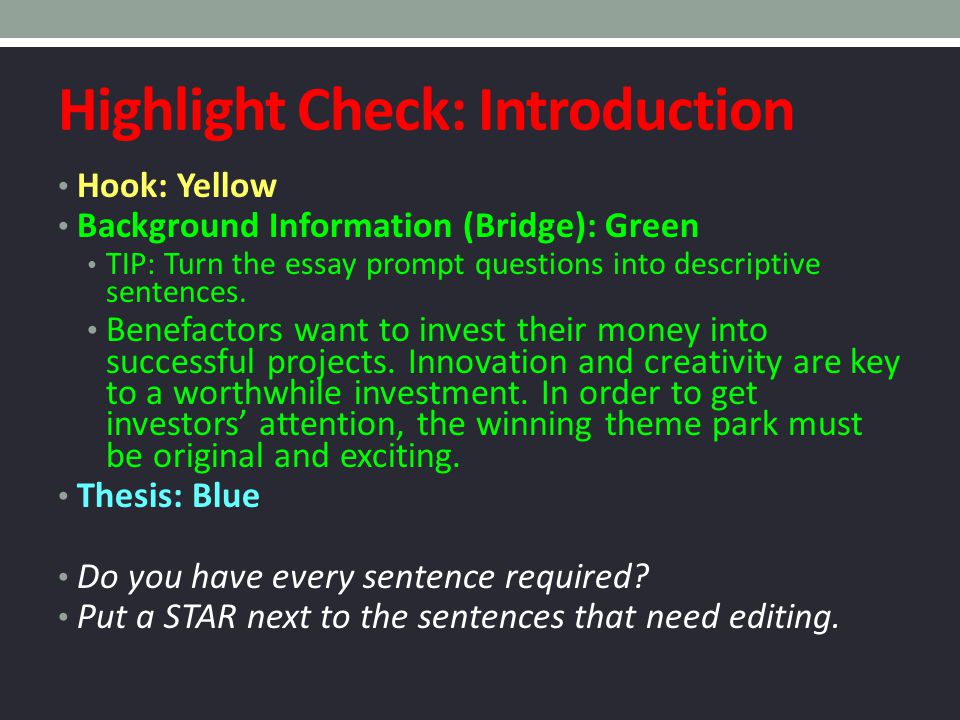 Highlight Check: Introduction

• Hook: Yellow
• Background Information (Bridge): Green
  • TIP: Turn the essay prompt questions into descriptive sentences.
  • Benefactors want to invest their money into successful projects. Innovation and creativity are key to a worthwhile investment. In order to get investors’ attention, the winning theme park must be original and exciting.
• Thesis: Blue

• Do you have every sentence required?
• Put a STAR next to the sentences that need editing.